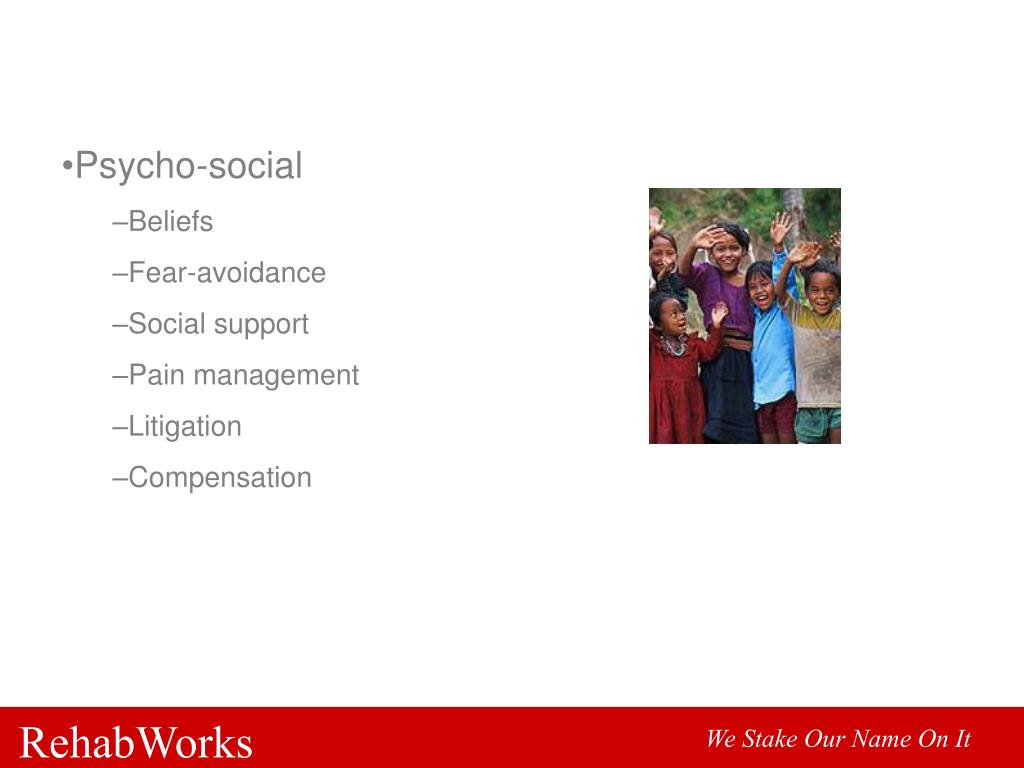 •Psycho-social

–Beliefs

–Fear-avoidance

–Social support

–Pain management

–Litigation

–Compensation

RehabWorks

We Stake Our Name On It